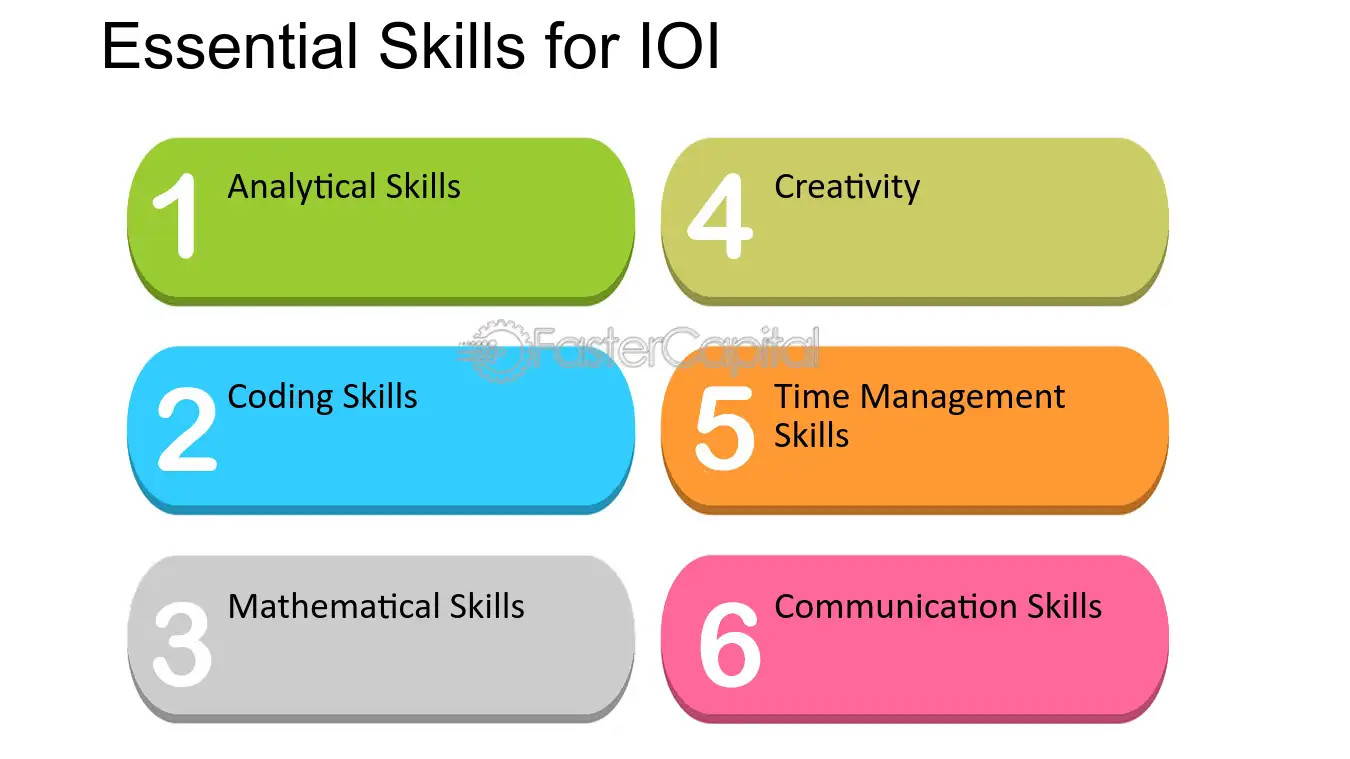 Essential Skills for IOI

1 Analytical Skills

2 Coding Skills

3 Mathematical Skills

4 Creativity

5 Time Management Skills

6 Communication Skills

FasterCapital